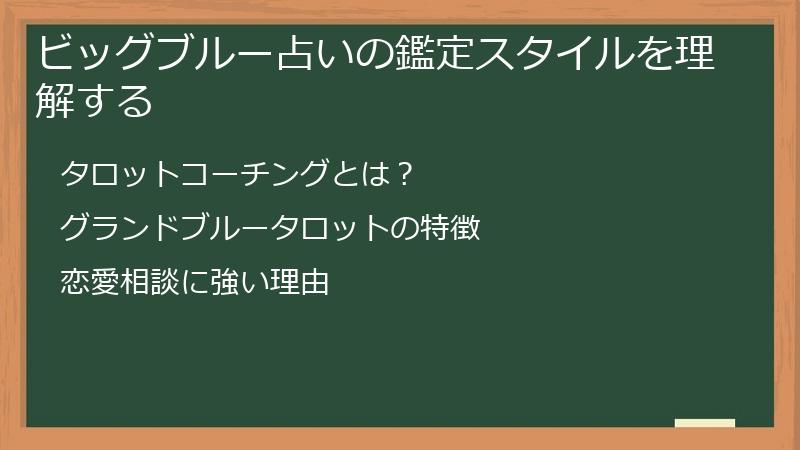 ビッグブルー占いの鑑定スタイルを理解する

タロットコーチングとは？

グランドブルータロットの特徴

恋愛相談に強い理由